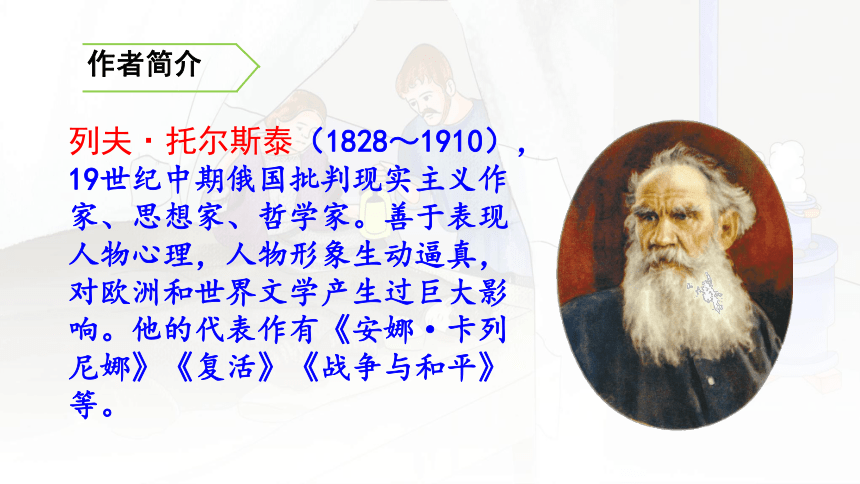 作者简介

列夫·托尔斯泰（1828～1910），19世纪中期俄国批判现实主义作家、思想家、哲学家。善于表现人物心理，人物形象生动逼真，对欧洲和世界文学产生过巨大影响。他的代表作有《安娜·卡列尼娜》《复活》《战争与和平》等。